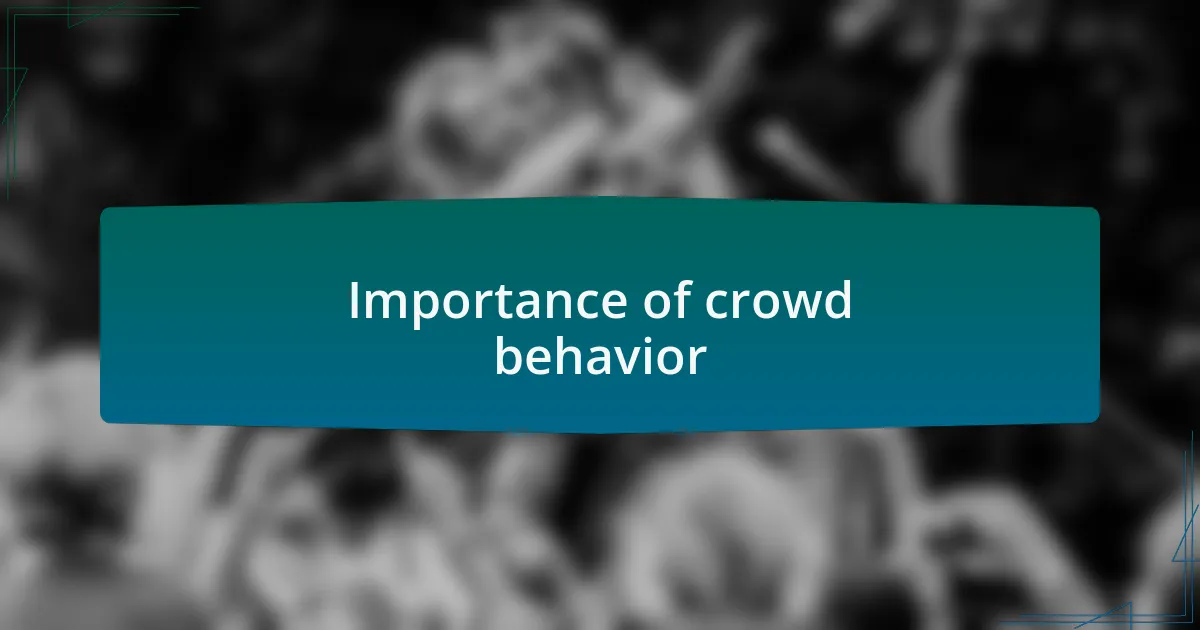 Importance of crowd behavior